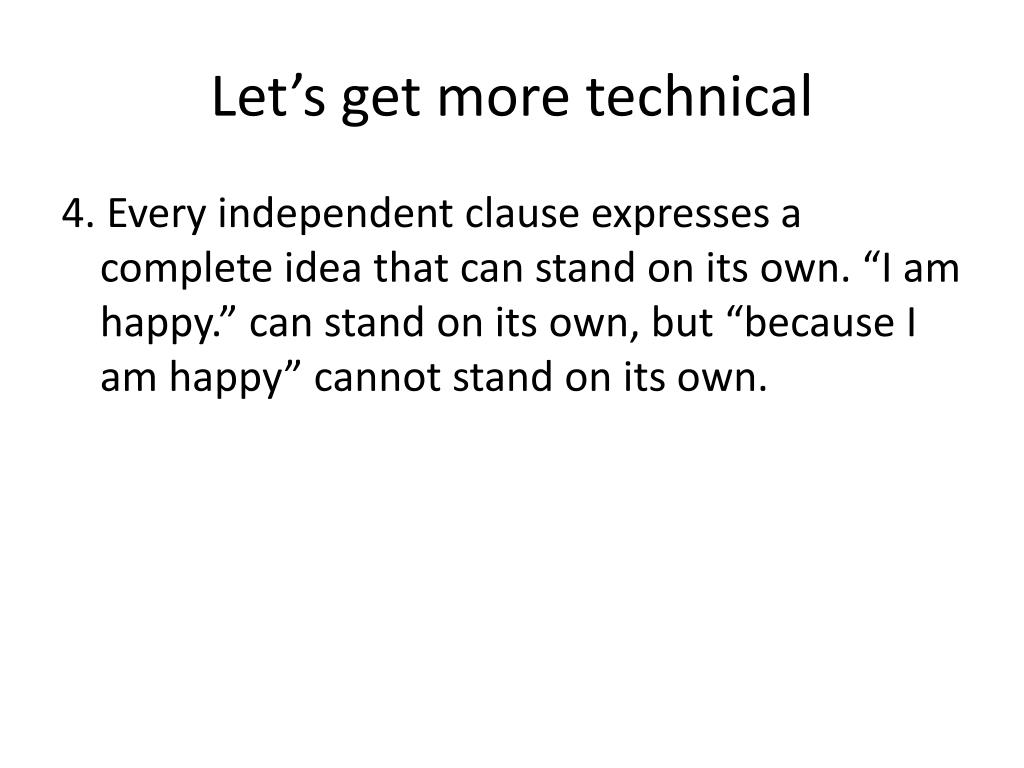 Let’s get more technical

4. Every independent clause expresses a complete idea that can stand on its own. “I am happy.” can stand on its own, but “because I am happy” cannot stand on its own.